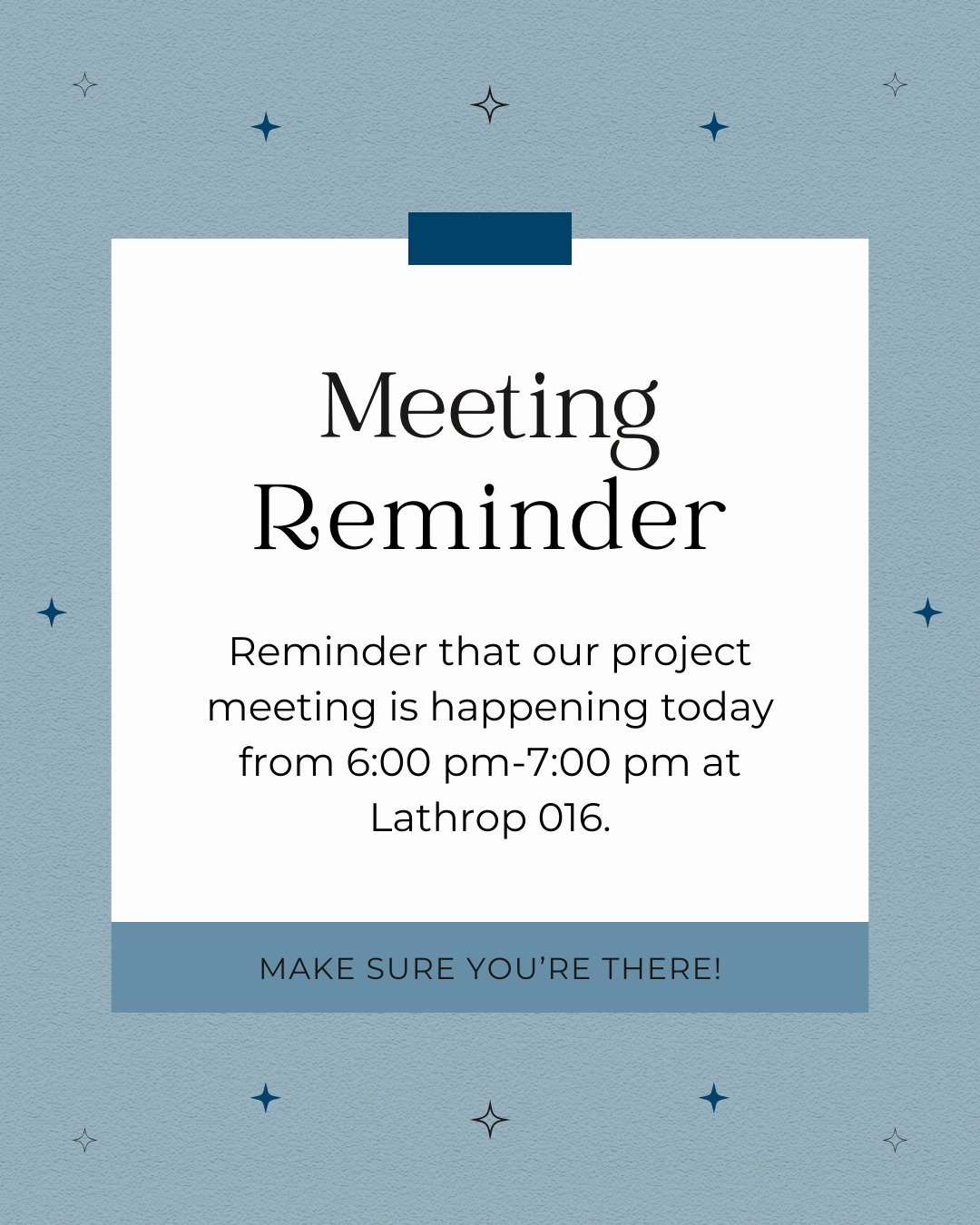 Meeting Reminder

Reminder that our project meeting is happening today from 6:00 pm-7:00 pm at Lathrop 016.

MAKE SURE YOU'RE THERE!